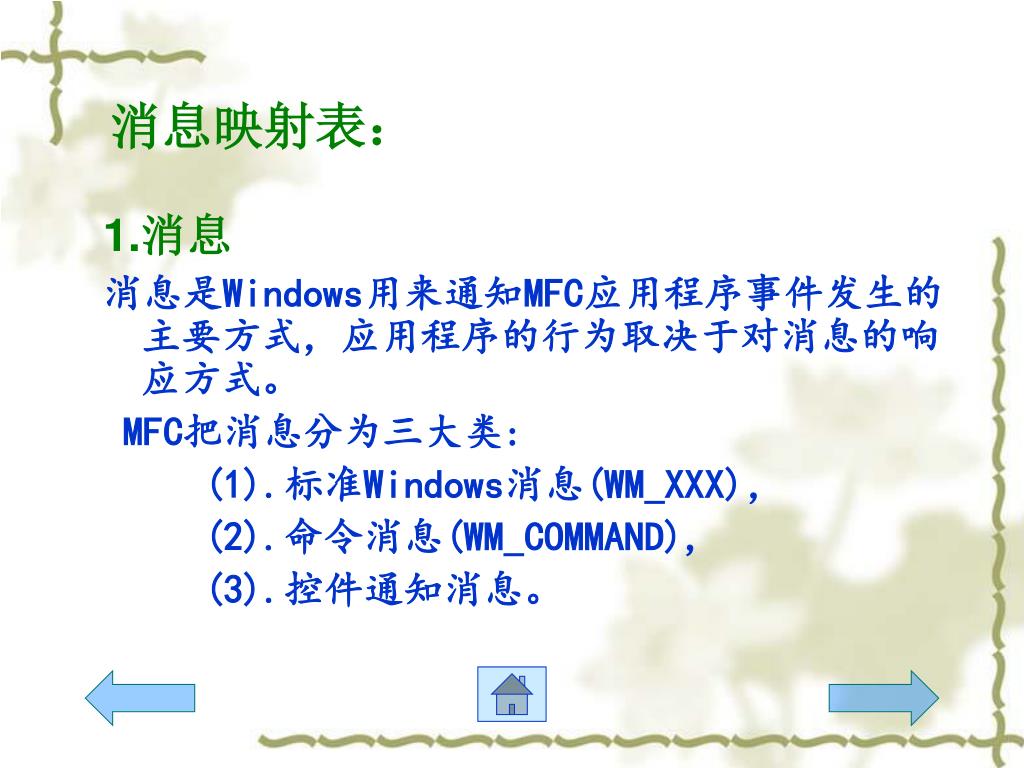 消息映射表：

1.消息

消息是Windows用来通知MFC应用程序事件发生的主要方式，应用程序的行为取决于对消息的响应方式。

MFC把消息分为三大类:

(1).标准Windows消息(WM_XXX)，

(2).命令消息(WM_COMMAND)，

(3).控件通知消息。